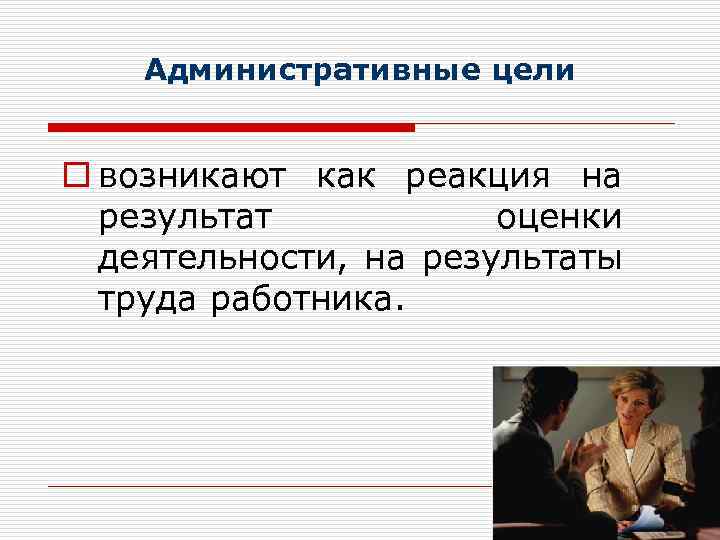 Административные цели

возникают как реакция на результат оценки деятельности, на результаты труда работника.